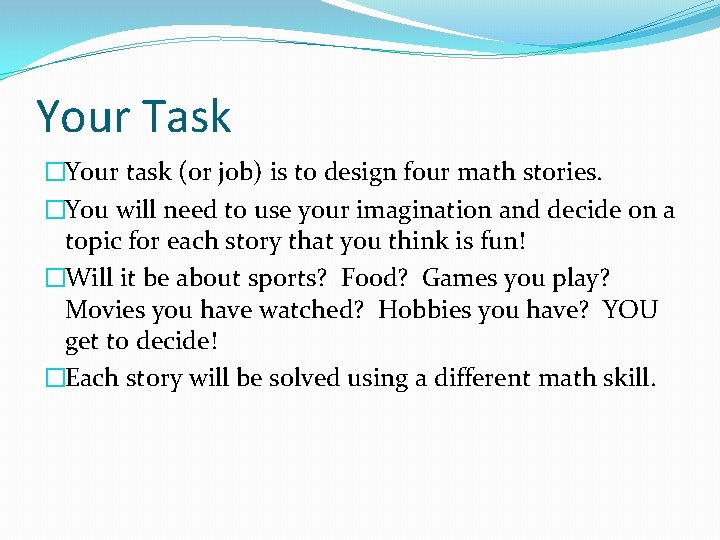 Your Task

□Your task (or job) is to design four math stories.

□You will need to use your imagination and decide on a topic for each story that you think is fun!

□Will it be about sports? Food? Games you play? Movies you have watched? Hobbies you have? YOU get to decide!

□Each story will be solved using a different math skill.